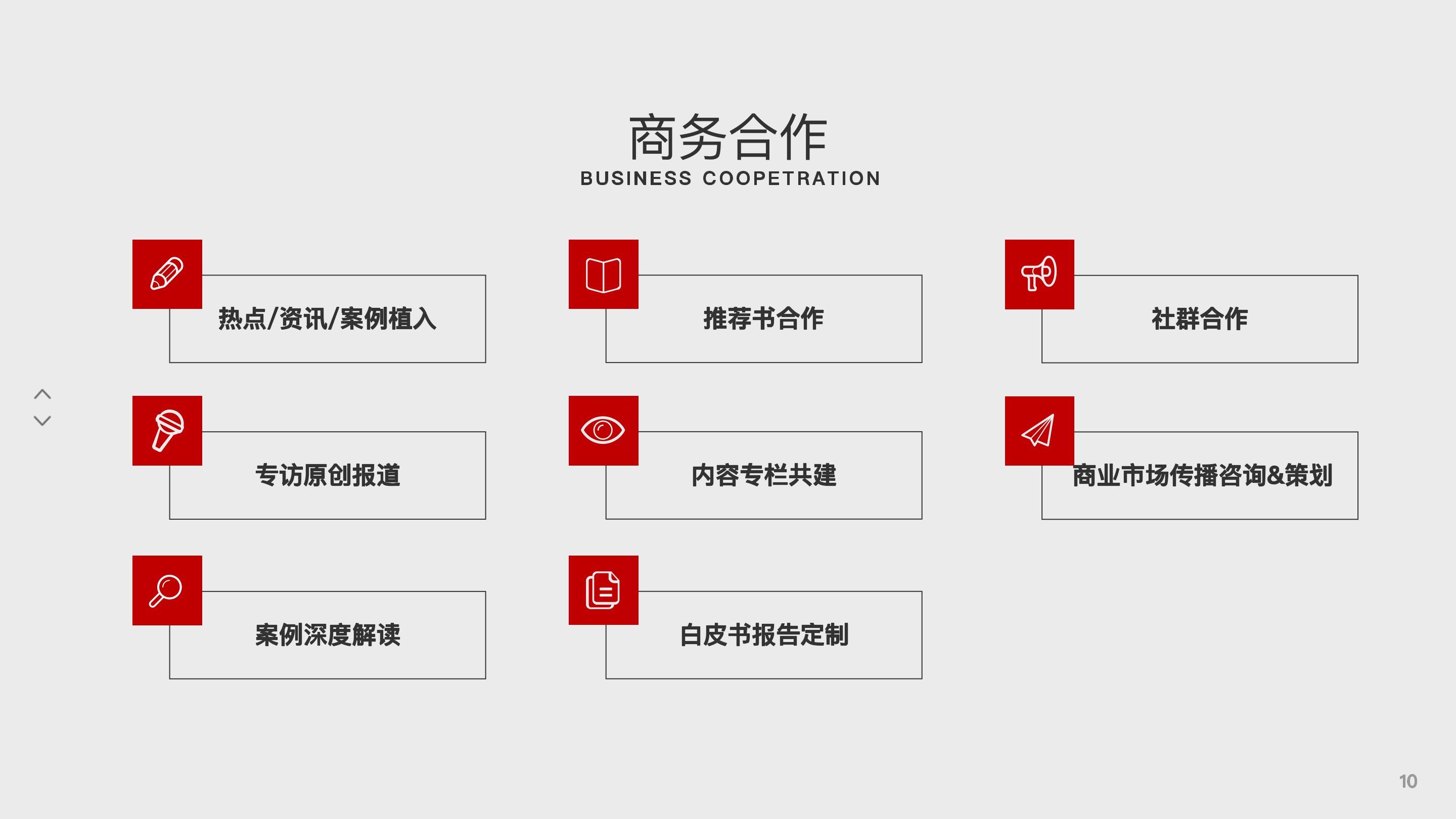 商务合作
BUSINESS COOPETRATION

热点/资讯/案例植入

推荐书合作

社群合作

专访原创报道

内容专栏共建

商业市场传播咨询&策划

案例深度解读

白皮书报告定制

10